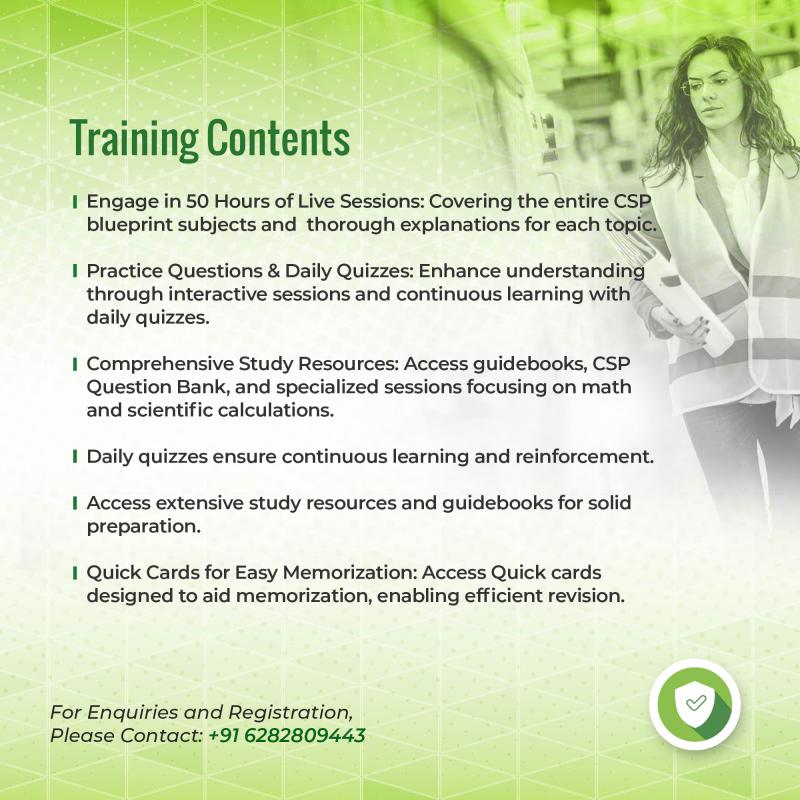 Training Contents

Engage in 50 Hours of Live Sessions: Covering the entire CSP blueprint subjects and  thorough explanations for each topic.

Practice Questions & Daily Quizzes: Enhance understanding through interactive sessions and continuous learning with daily quizzes.

Comprehensive Study Resources: Access guidebooks, CSP Question Bank, and specialized sessions focusing on math and scientific calculations.

Daily quizzes ensure continuous learning and reinforcement.

Access extensive study resources and guidebooks for solid preparation.

Quick Cards for Easy Memorization: Access Quick cards designed to aid memorization, enabling efficient revision.

For Enquiries and Registration, Please Contact: +91 6282809443